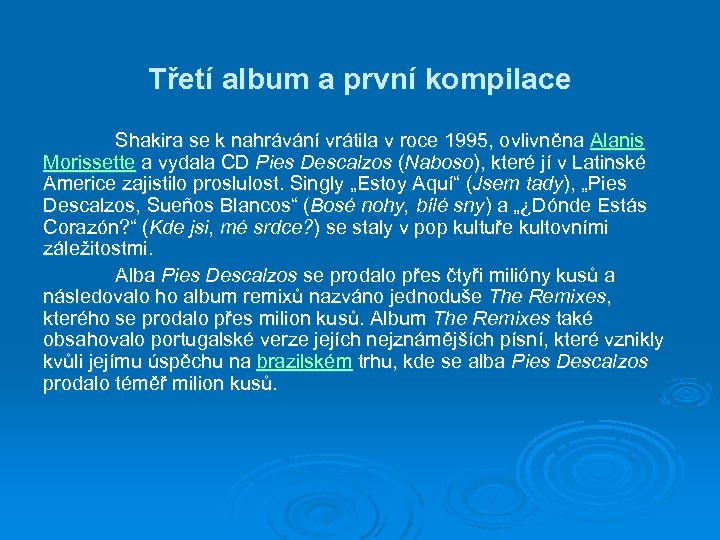 Třetí album a první kompilace

Shakira se k nahrávání vrátila v roce 1995, ovlivněna Alanis Morissette a vydala CD Pies Descalzos (Naboso), které jí v Latinské Americe zajistilo proslulost. Singly „Estoy Aquí“ (Jsem tady), „Pies Descalzos, Sueños Blancos“ (Bosé nohy, bílé sny) a „¿Dónde Estás Corazón?“ (Kde jsi, mé srdce?) se staly v pop kultuře kultovními záležitostmi.

Alba Pies Descalzos se prodalo přes čtyři milióny kusů a následovalo ho album remixů nazváno jednoduše The Remixes, kterého se prodalo přes milion kusů. Album The Remixes také obsahovalo portugalské verze jejích nejznámějších písní, které vznikly kvůli jejímu úspěchu na brazilském trhu, kde se alba Pies Descalzos prodalo téměř milion kusů.